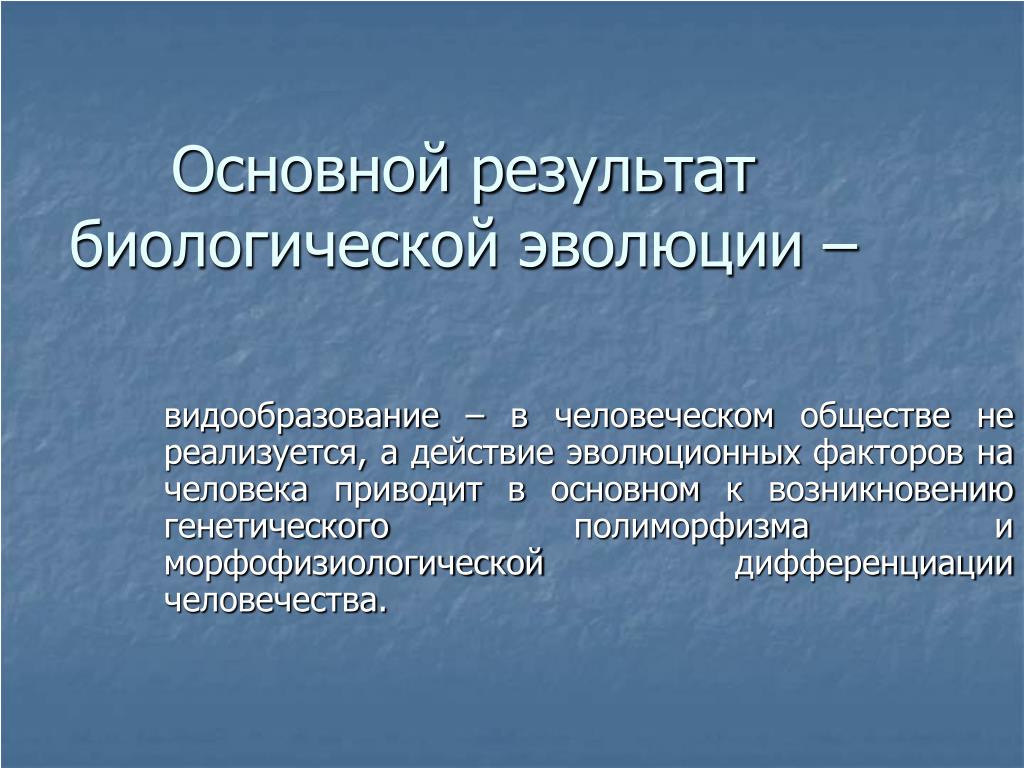 Основной результат биологической эволюции –

видообразование – в человеческом обществе не реализуется, а действие эволюционных факторов на человека приводит в основном к возникновению генетического полиморфизма и морфофизиологической дифференциации человечества.